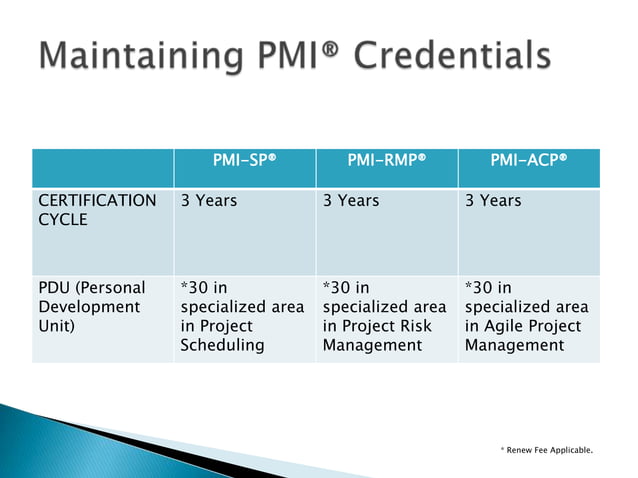 Maintaining PMI® Credentials

| | PMI-SP® | PMI-RMP® | PMI-ACP® |
|---|---|---|---|
| CERTIFICATION CYCLE | 3 Years | 3 Years | 3 Years |
| PDU (Personal Development Unit) | *30 in specialized area in Project Scheduling | *30 in specialized area in Project Risk Management | *30 in specialized area in Agile Project Management |

* Renew Fee Applicable.